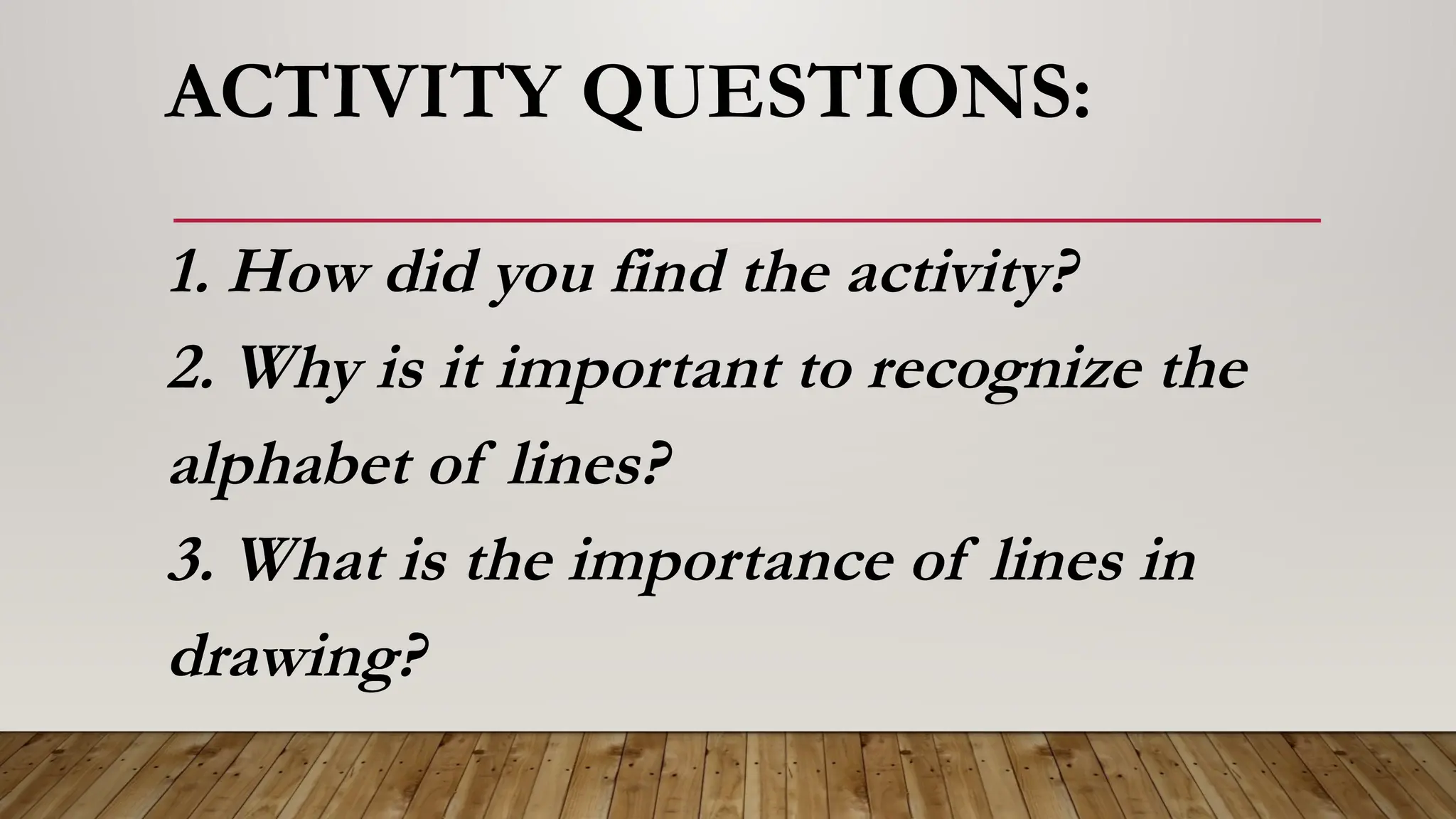 ACTIVITY QUESTIONS:

1. How did you find the activity?
2. Why is it important to recognize the alphabet of lines?
3. What is the importance of lines in drawing?